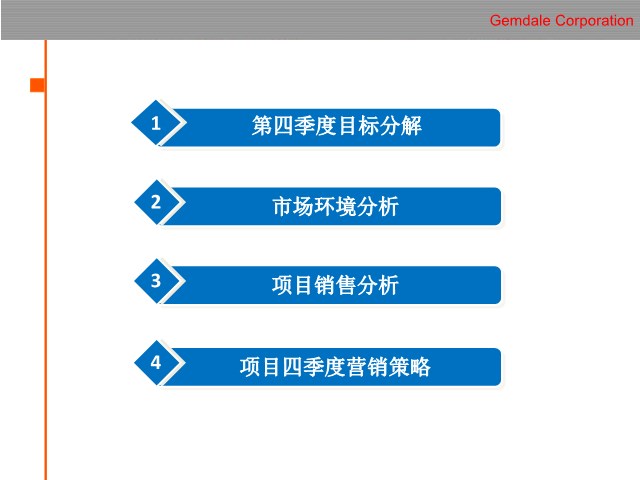 Gemdale Corporation

1 第四季度目标分解

2 市场环境分析

3 项目销售分析

4 项目四季度营销策略